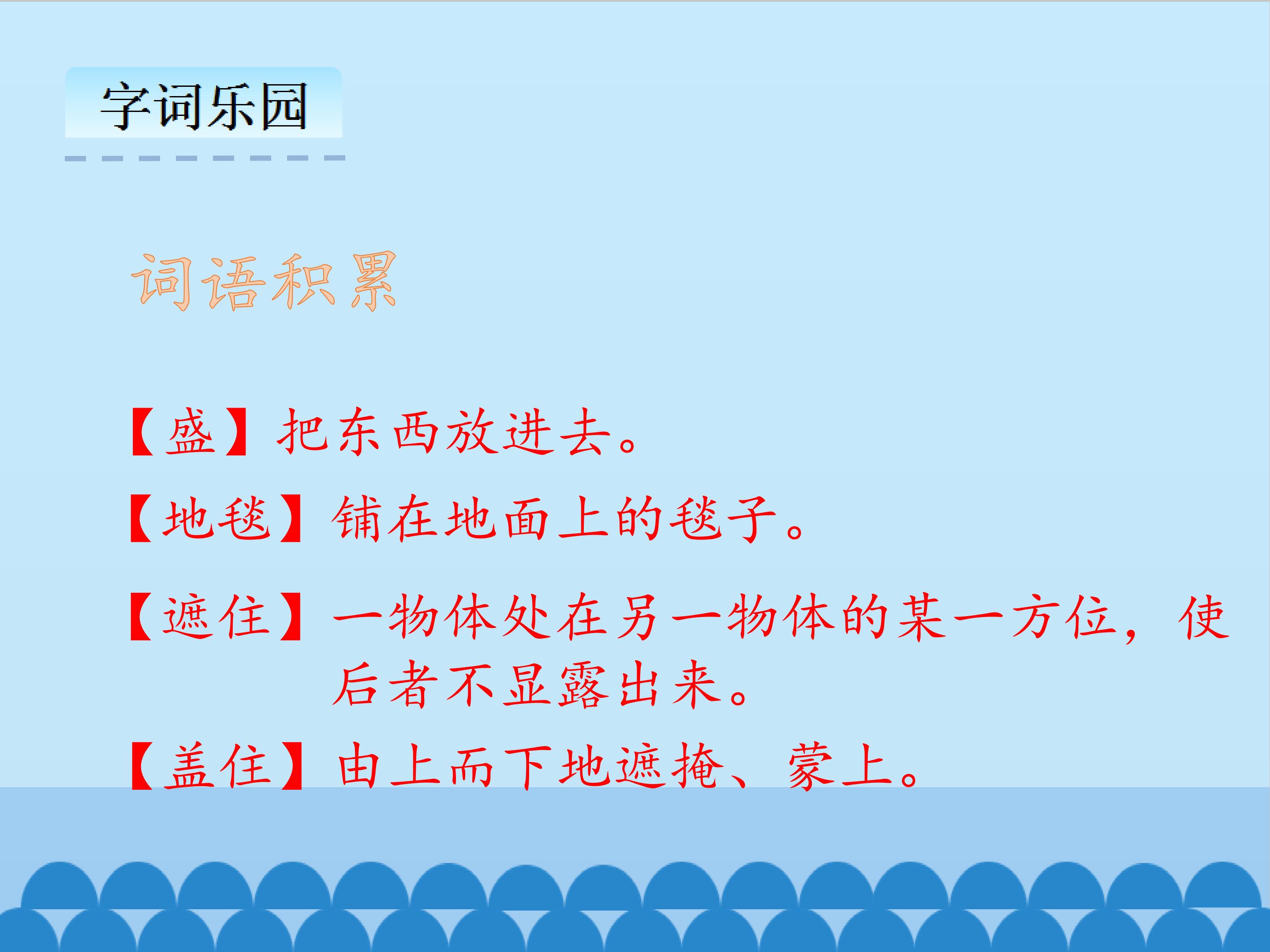 字词乐园

词语积累

【盛】把东西放进去。

【地毯】铺在地面上的毯子。

【遮住】一物体处在另一物体的某一方位，使后者不显露出来。

【盖住】由上而下地遮掩、蒙上。